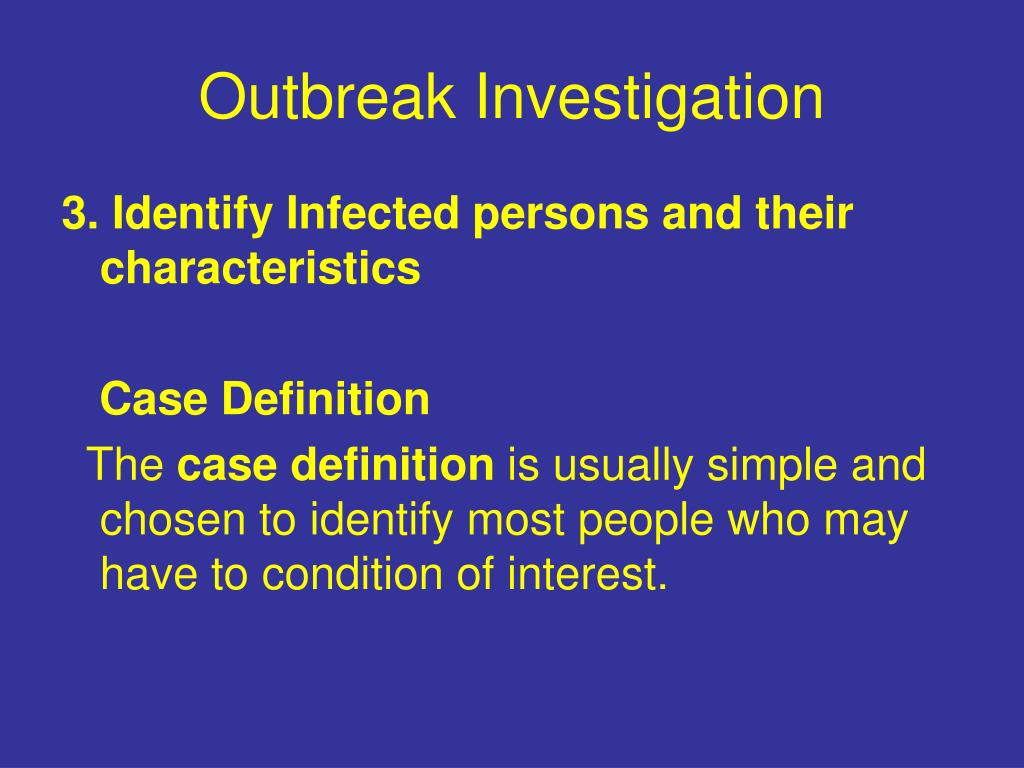 Outbreak Investigation

3. Identify Infected persons and their characteristics

Case Definition

The case definition is usually simple and chosen to identify most people who may have to condition of interest.